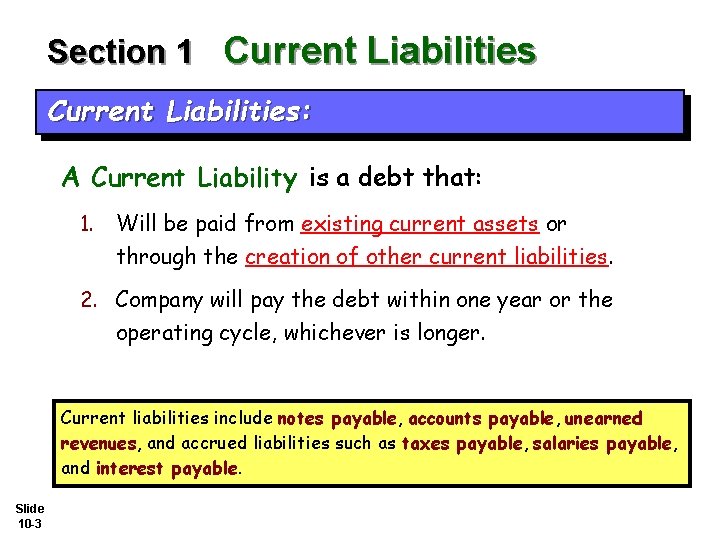 Section 1 Current Liabilities

Current Liabilities:

A Current Liability is a debt that:

1. Will be paid from existing current assets or through the creation of other current liabilities.

2. Company will pay the debt within one year or the operating cycle, whichever is longer.

Current liabilities include notes payable, accounts payable, unearned revenues, and accrued liabilities such as taxes payable, salaries payable, and interest payable.

Slide 10-3